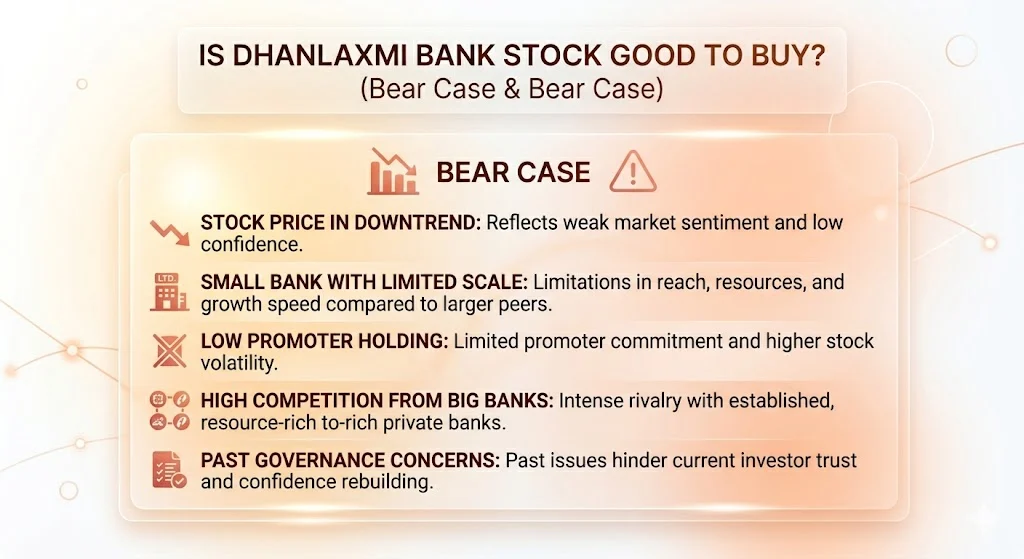 IS DHANLAXMI BANK STOCK GOOD TO BUY?
(Bear Case & Bear Case)

BEAR CASE

STOCK PRICE IN DOWNTREND: Reflects weak market sentiment and low confidence.

LTD.

SMALL BANK WITH LIMITED SCALE: Limitations in reach, resources, and growth speed compared to larger peers.

LOW PROMOTER HOLDING: Limited promoter commitment and higher stock volatility.

HIGH COMPETITION FROM BIG BANKS: Intense rivalry with established, resource-rich to-rich private banks.

PAST GOVERNANCE CONCERNS: Past issues hinder current investor trust and confidence rebuilding.